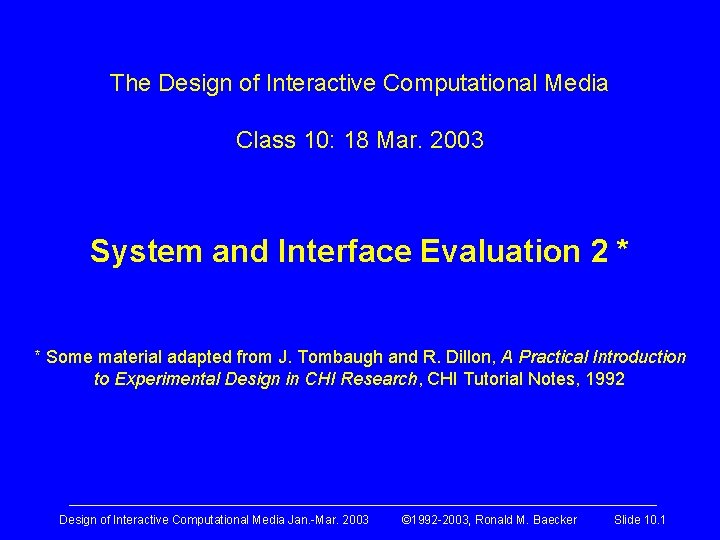 The Design of Interactive Computational Media

Class 10: 18 Mar. 2003

System and Interface Evaluation 2 *

* Some material adapted from J. Tombaugh and R. Dillon, A Practical Introduction to Experimental Design in CHI Research, CHI Tutorial Notes, 1992

Design of Interactive Computational Media Jan.-Mar. 2003 ©1992-2003, Ronald M. Baecker Slide 10.1